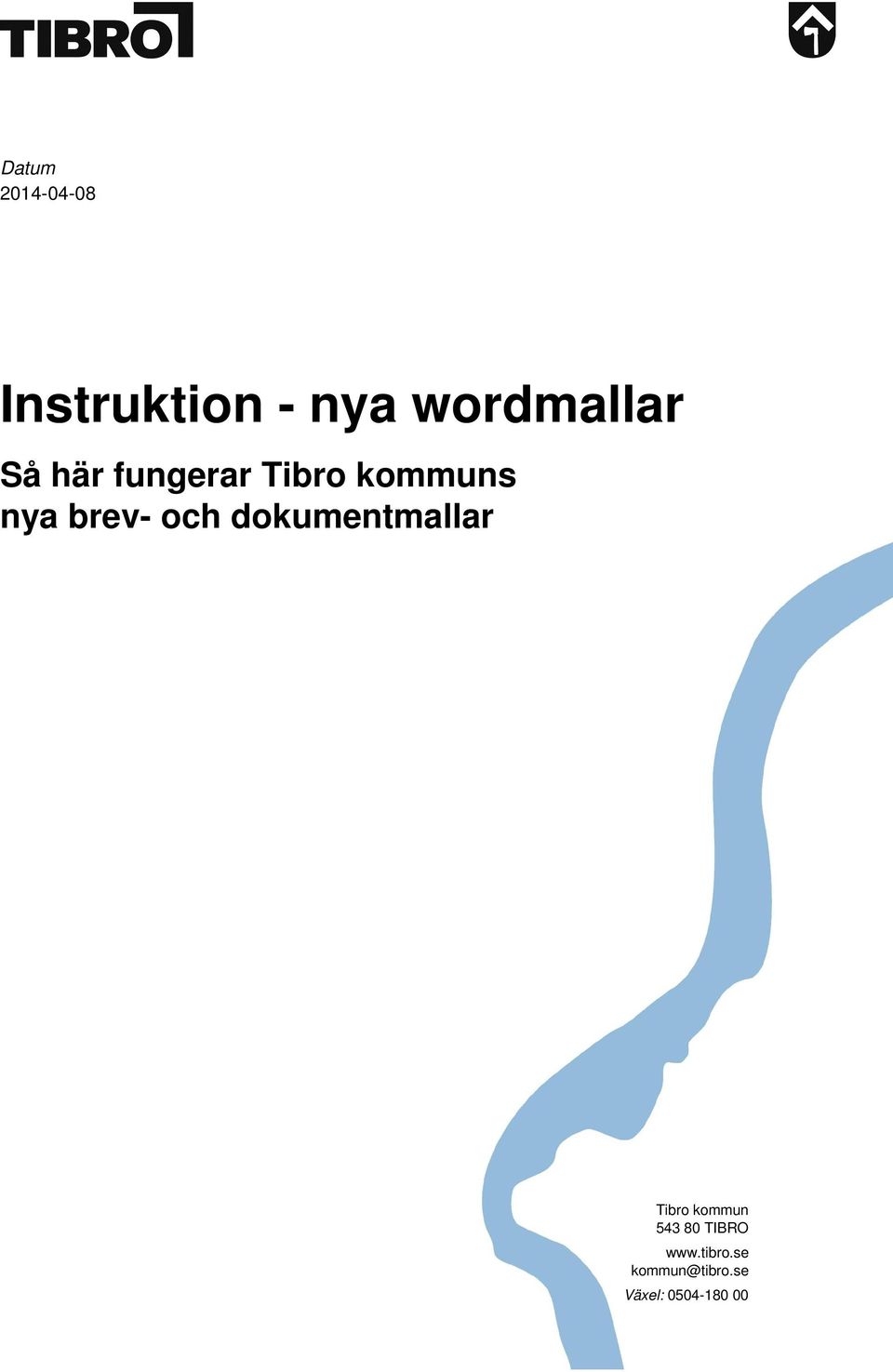 TIBRO

Datum
2014-04-08

Instruktion - nya wordmallar

Så här fungerar Tibro kommuns nya brev- och dokumentmallar

Tibro kommun
543 80 TIBRO

www.tibro.se
kommun@tibro.se

Växel: 0504-180 00